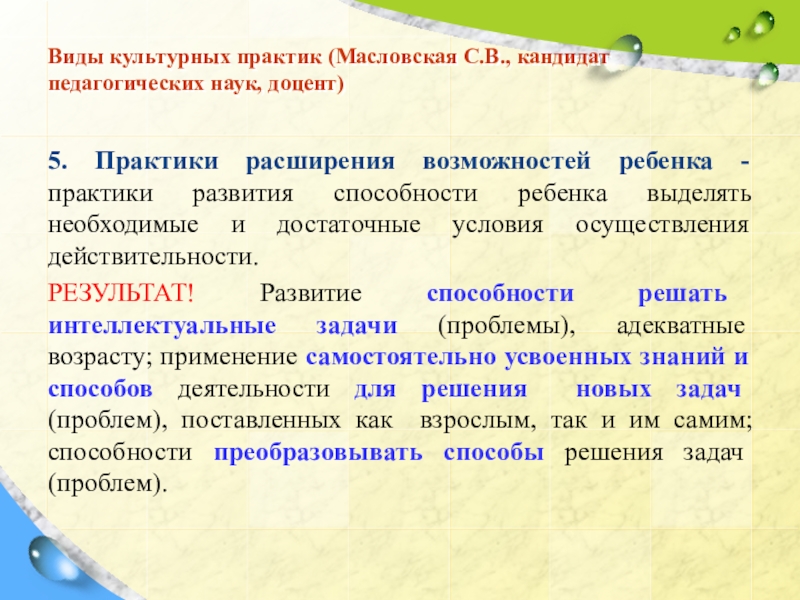 Виды культурных практик (Масловская С.В., кандидат педагогических наук, доцент)

5. Практики расширения возможностей ребенка - практики развития способности ребенка выделять необходимые и достаточные условия осуществления действительности.

РЕЗУЛЬТАТ! Развитие способности решать интеллектуальные задачи (проблемы), адекватные возрасту; применение самостоятельно усвоенных знаний и способов деятельности для решения новых задач (проблем), поставленных как взрослым, так и им самим; способности преобразовывать способы решения задач (проблем).